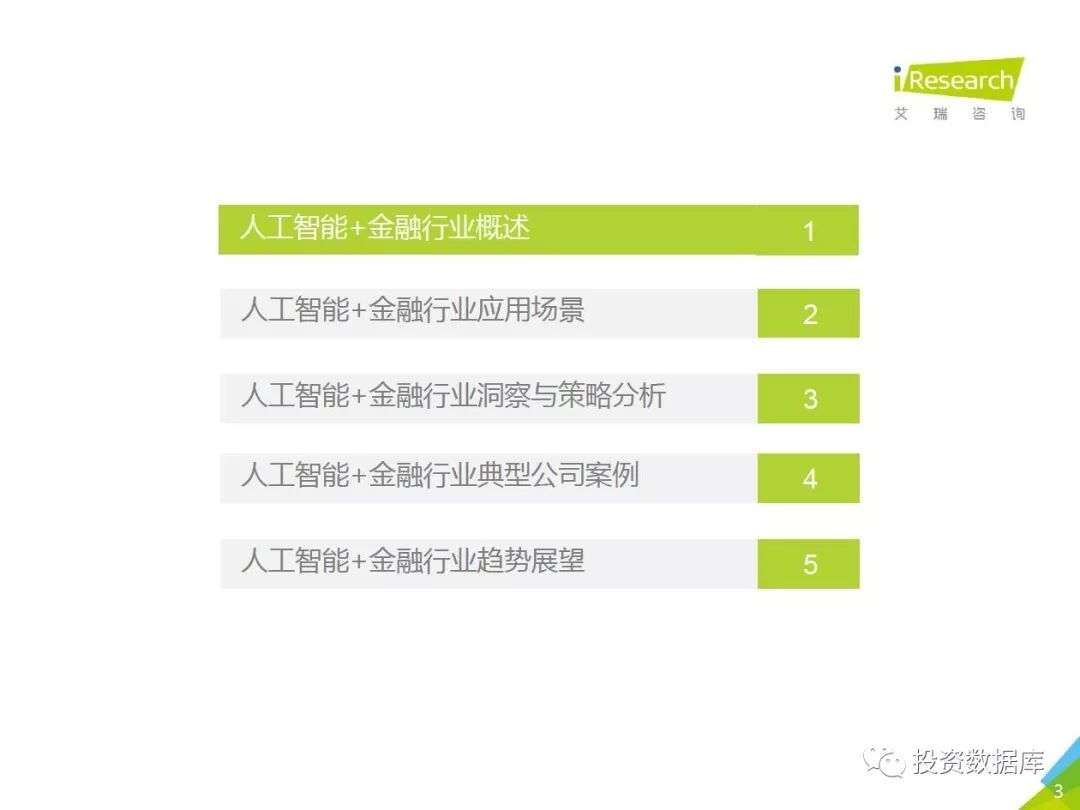 iResearch
艾 瑞 咨 询

人工智能+金融行业概述 1

人工智能+金融行业应用场景 2

人工智能+金融行业洞察与策略分析 3

人工智能+金融行业典型公司案例 4

人工智能+金融行业趋势展望 5

投资数据库

3